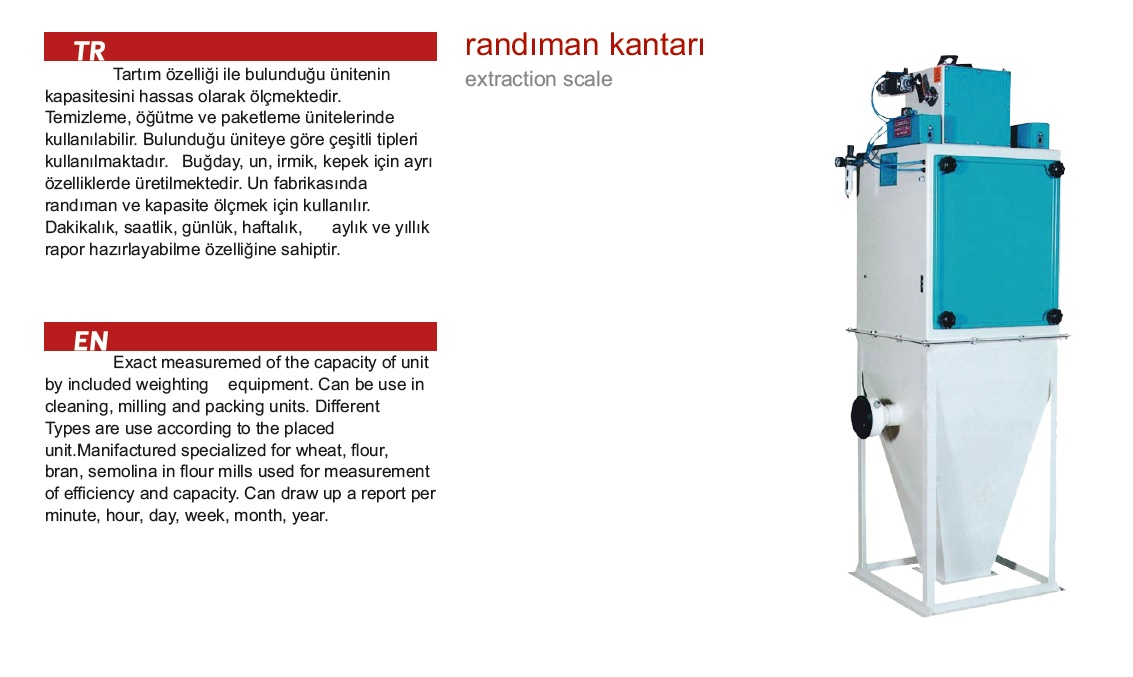 TR

Tartım özelliği ile bulunduğu ünitenin kapasitesini hassas olarak ölçmektedir. Temizleme, öğütme ve paketleme ünitelerinde kullanılabilir. Bulunduğu üniteye göre çeşitli tipleri kullanılmaktadır. Buğday, un, irmik, kepek için ayrı özelliklerde üretilmektedir. Un fabrikasında randıman ve kapasite ölçmek için kullanılır. Dakikalık, saatlik, günlük, haftalık, aylık ve yıllık rapor hazırlayabilme özelliğine sahiptir.

EN

Exact measuremed of the capacity of unit by included weighting equipment. Can be use in cleaning, milling and packing units. Different Types are use according to the placed unit.Manifactured specialized for wheat, flour, bran, semolina in flour mills used for measurement of efficiency and capacity. Can draw up a report per minute, hour, day, week, month, year.

randıman kantarı
extraction scale